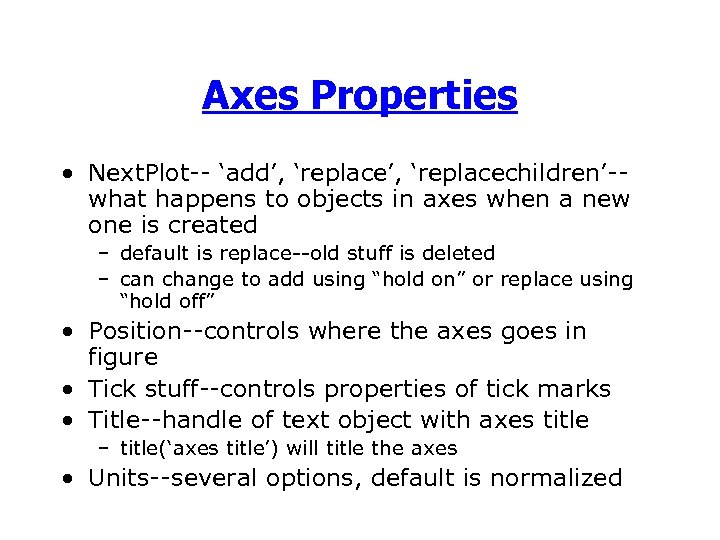 Axes Properties

• NextPlot-- ‘add’, ‘replace’, ‘replacechildren’-- what happens to objects in axes when a new one is created
– default is replace--old stuff is deleted
– can change to add using “hold on” or replace using “hold off”
• Position--controls where the axes goes in figure
• Tick stuff--controls properties of tick marks
• Title--handle of text object with axes title
– title(‘axes title’) will title the axes
• Units--several options, default is normalized